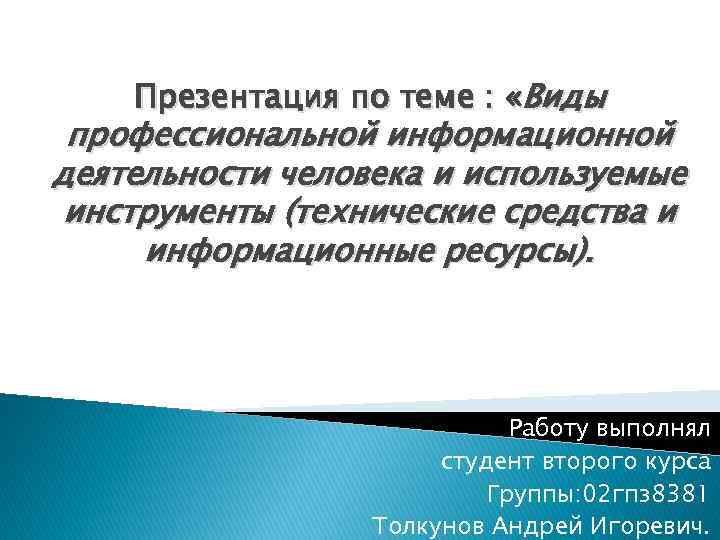 Презентация по теме : «Виды профессиональной информационной деятельности человека и используемые инструменты (технические средства и информационные ресурсы).

Работу выполнял
студент второго курса
Группы:02гпз8381
Толкунов Андрей Игоревич.